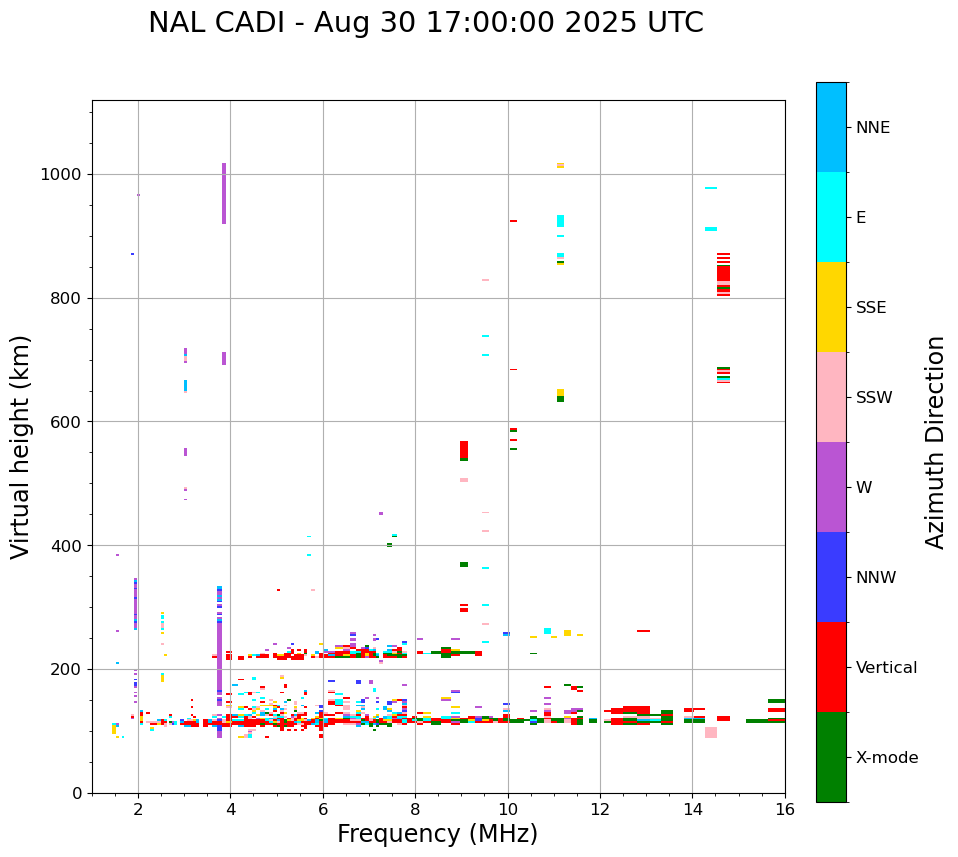 NAL CADI - Aug 30 17:00:00 2025 UTC

Virtual height (km)

1000
800
600
400
200
0

2
4
6
8
10
12
14
16

Frequency (MHz)

NNE
E
SSE
SSW
W
NNW
Vertical
X-mode

Azimuth Direction